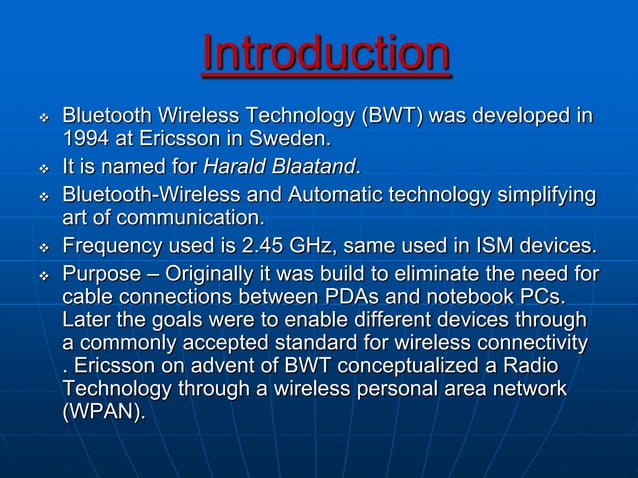 Introduction

❖ Bluetooth Wireless Technology (BWT) was developed in 1994 at Ericsson in Sweden.

❖ It is named for Harald Blaatand.

❖ Bluetooth-Wireless and Automatic technology simplifying art of communication.

❖ Frequency used is 2.45 GHz, same used in ISM devices.

❖ Purpose – Originally it was build to eliminate the need for cable connections between PDAs and notebook PCs. Later the goals were to enable different devices through a commonly accepted standard for wireless connectivity . Ericsson on advent of BWT conceptualized a Radio Technology through a wireless personal area network (WPAN).